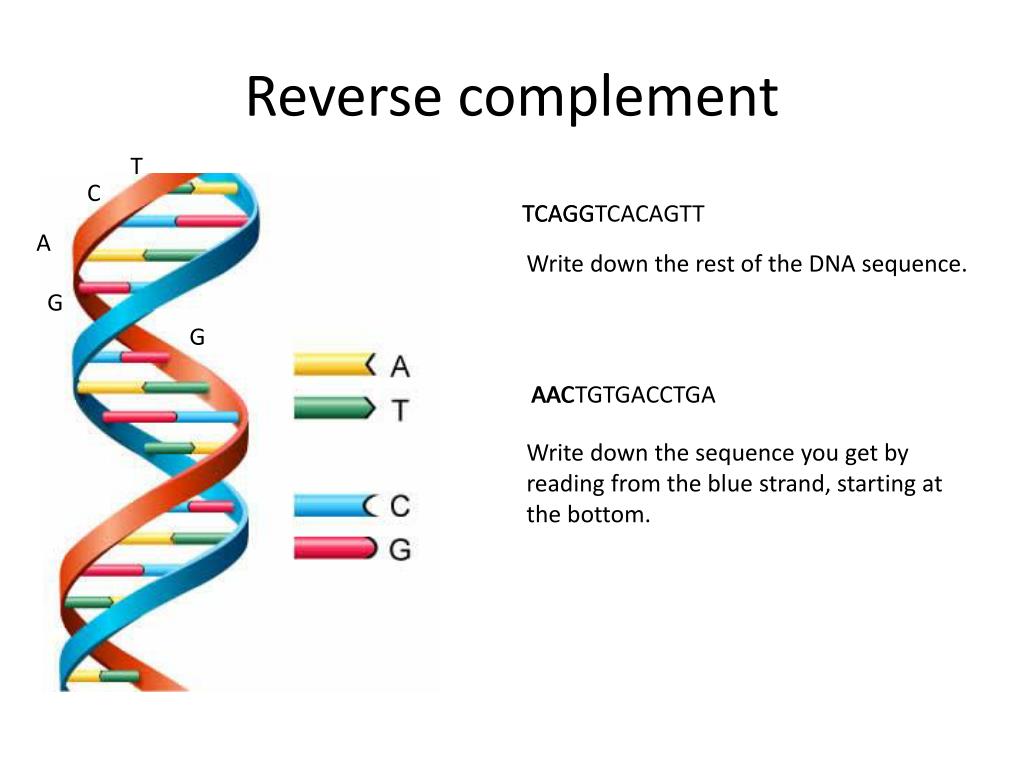 Reverse complement

T
C
A
G
G

A
T
C
G

TCAGGTCACAGTT

Write down the rest of the DNA sequence.

AACTGTGACCTGA

Write down the sequence you get by reading from the blue strand, starting at the bottom.